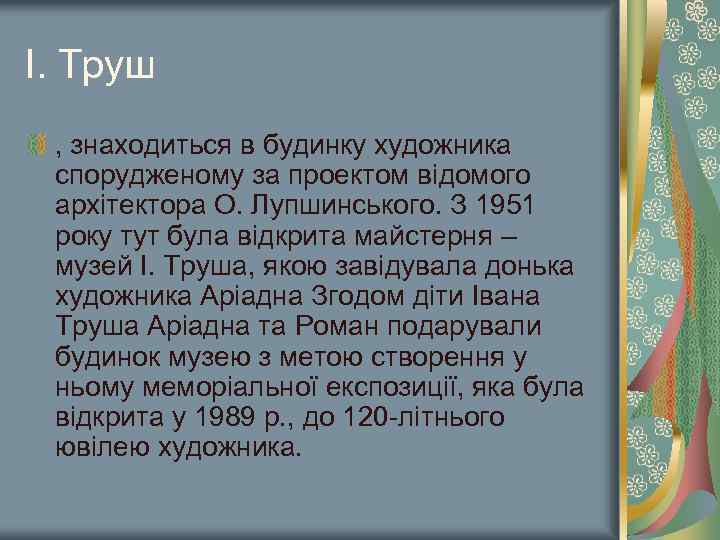 І. Труш

, знаходиться в будинку художника спорудженому за проектом відомого архітектора О. Лупшинського. З 1951 року тут була відкрита майстерня – музей І. Труша, якою завідувала донька художника Аріадна Згодом діти Івана Труша Аріадна та Роман подарували будинок музею з метою створення у ньому меморіальної експозиції, яка була відкрита у 1989 р., до 120-літнього ювілею художника.